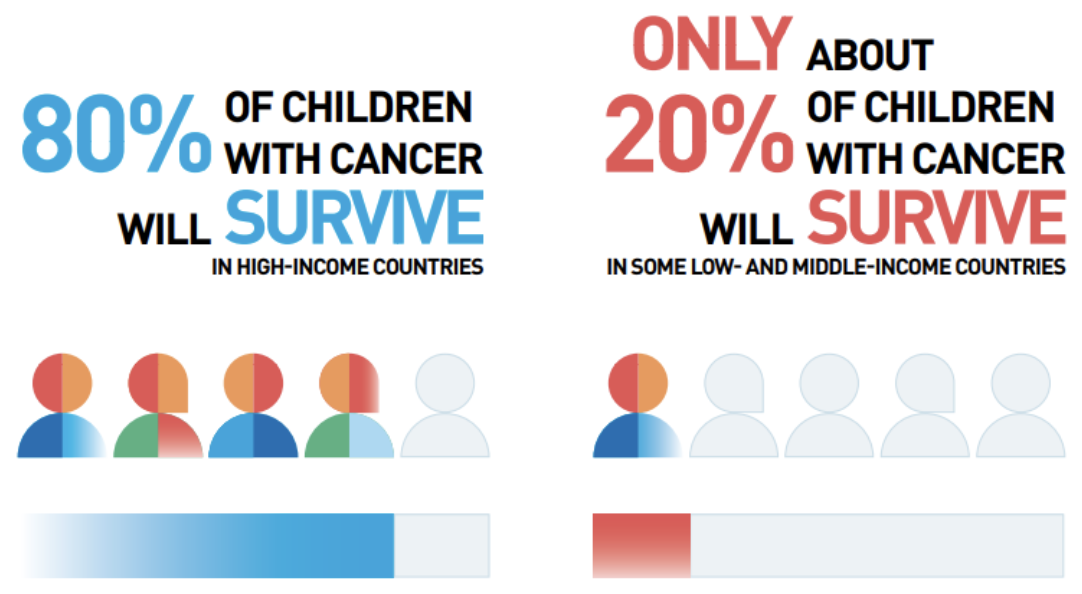 80% OF CHILDREN WITH CANCER WILL SURVIVE

IN HIGH-INCOME COUNTRIES

ONLY ABOUT 20% OF CHILDREN WITH CANCER WILL SURVIVE

IN SOME LOW- AND MIDDLE-INCOME COUNTRIES